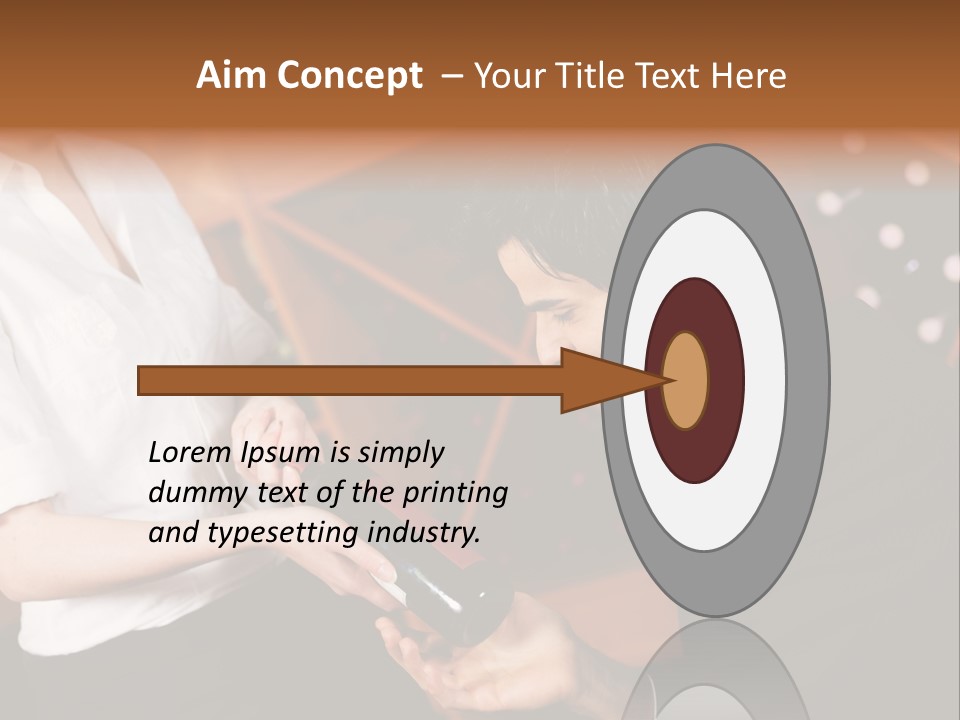 Aim Concept – Your Title Text Here

Lorem Ipsum is simply dummy text of the printing and typesetting industry.